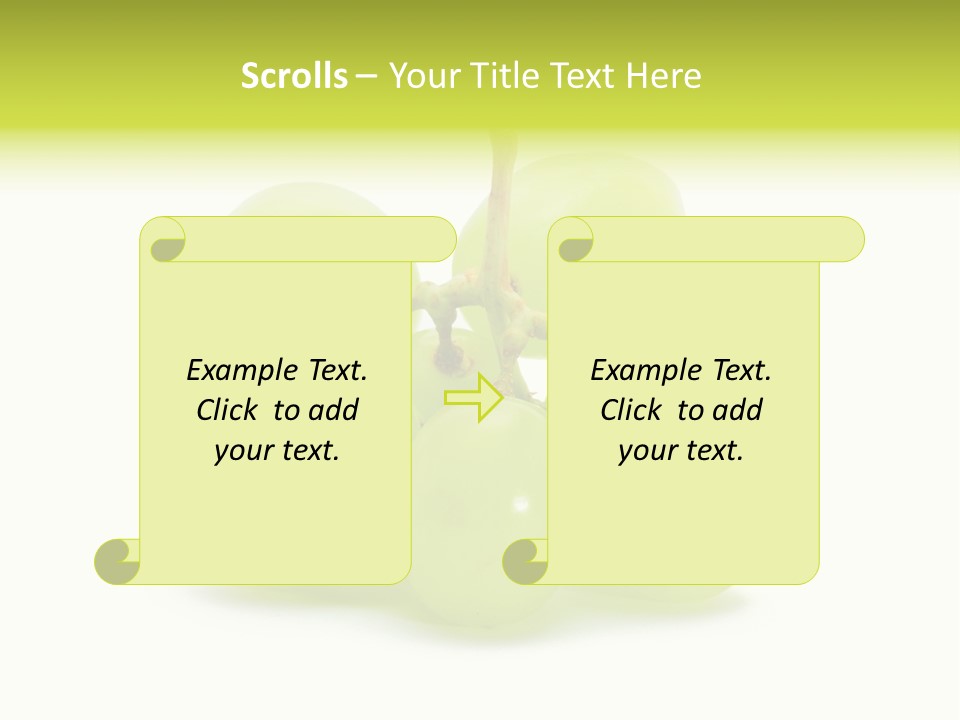 Scrolls – Your Title Text Here

Example Text. Click to add your text.

Example Text. Click to add your text.